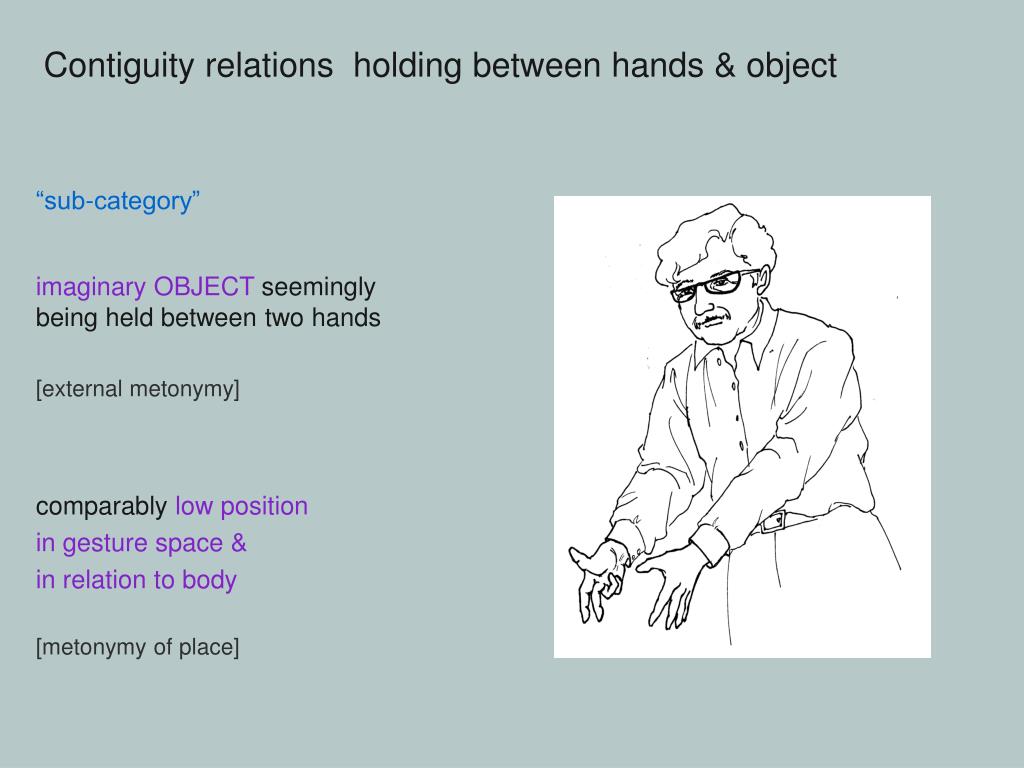 Contiguity relations  holding between hands & object

“sub-category”

imaginary OBJECT seemingly being held between two hands

[external metonymy]

comparably low position
in gesture space &
in relation to body

[metonymy of place]